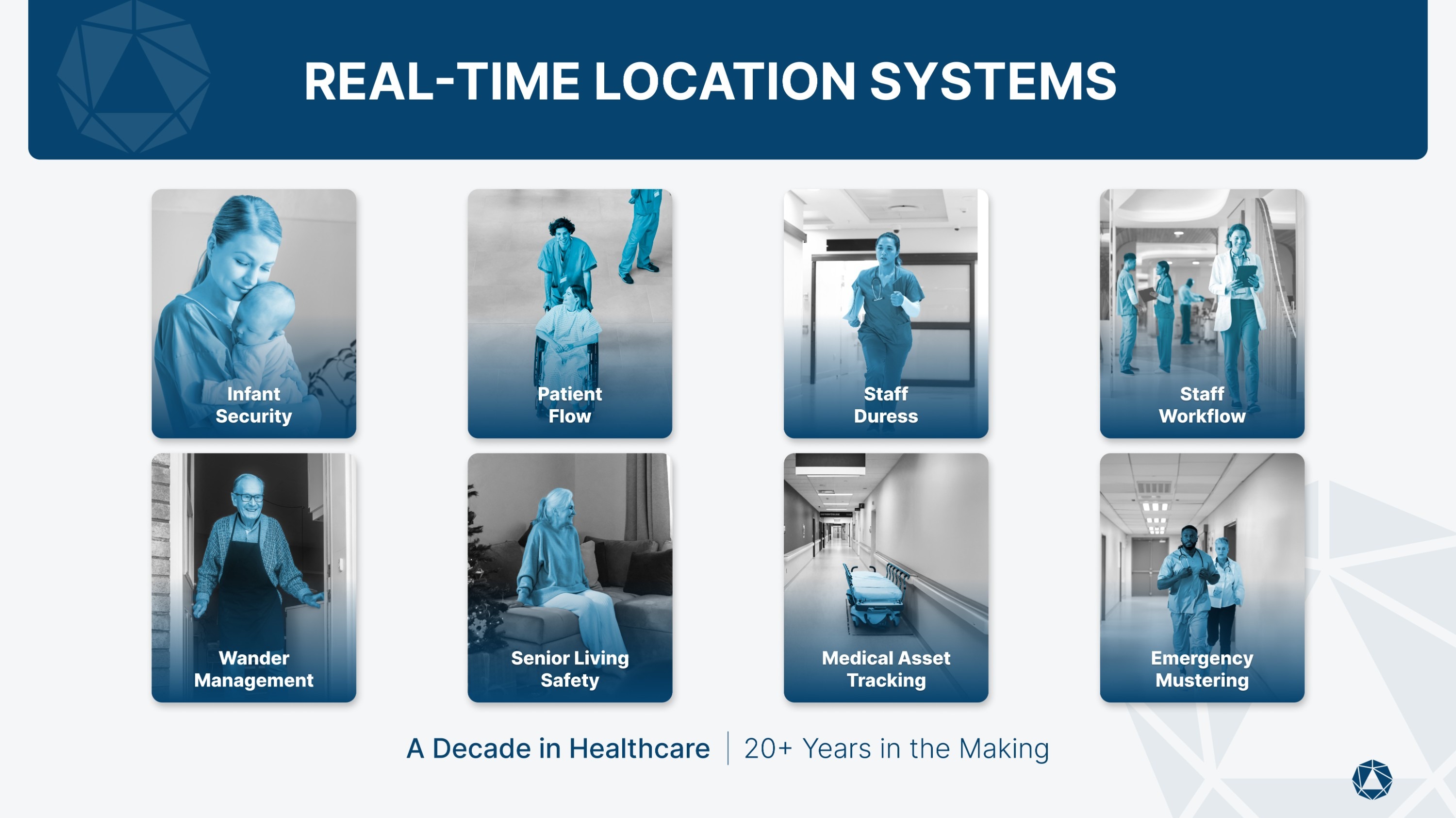 REAL-TIME LOCATION SYSTEMS

Infant Security

Patient Flow

Staff Duress

Staff Workflow

Wander Management

Senior Living Safety

Medical Asset Tracking

Emergency Mustering

A Decade in Healthcare | 20+ Years in the Making